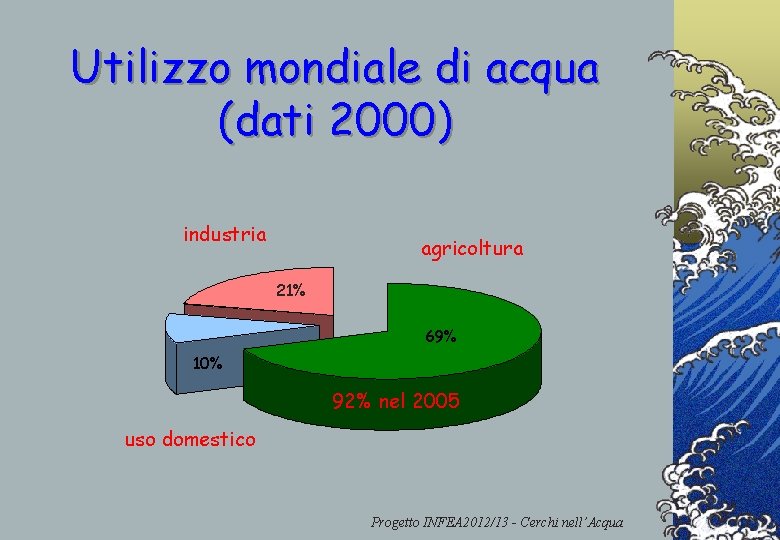 Utilizzo mondiale di acqua
(dati 2000)

industria

agricoltura

21%

69%

10%

92% nel 2005

uso domestico

Progetto INFEA2012/13 - Cerchi nell'Acqua